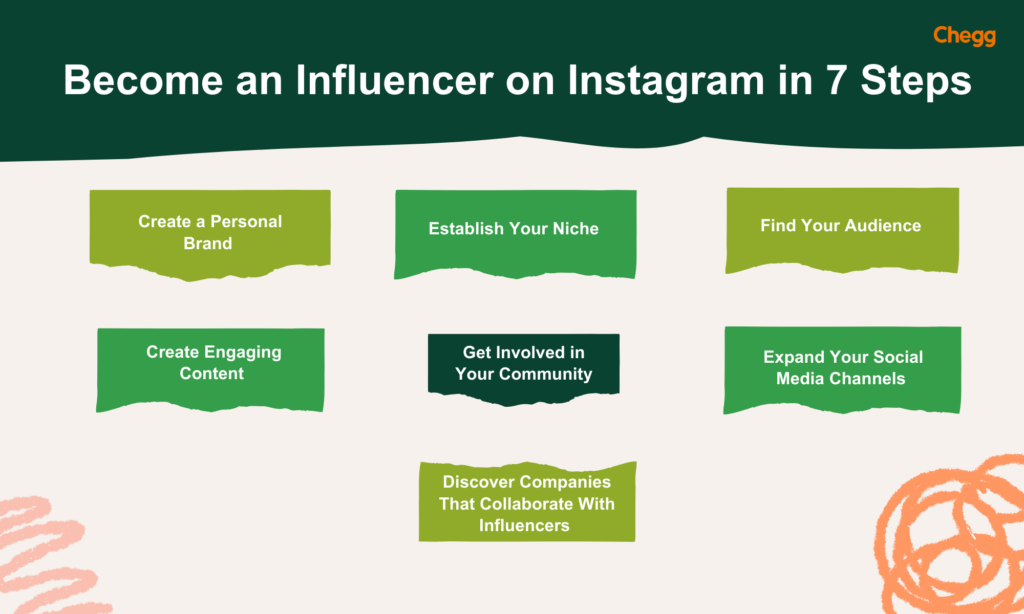 Chegg

Become an Influencer on Instagram in 7 Steps

Create a Personal Brand

Establish Your Niche

Find Your Audience

Create Engaging Content

Get Involved in Your Community

Expand Your Social Media Channels

Discover Companies That Collaborate With Influencers